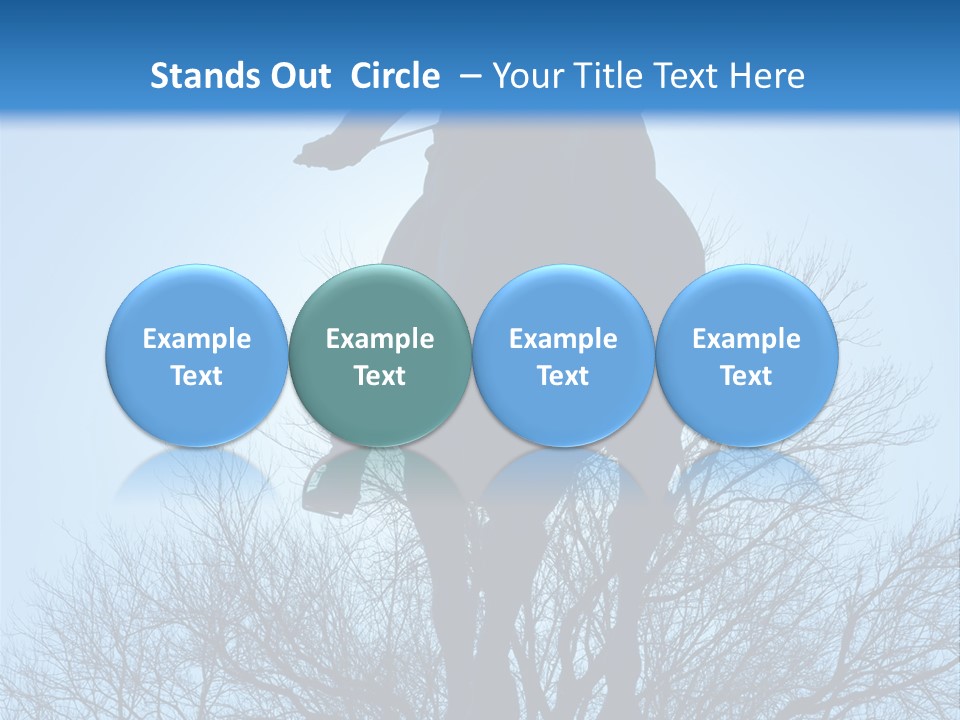 Stands Out Circle – Your Title Text Here

Example Text

Example Text

Example Text

Example Text